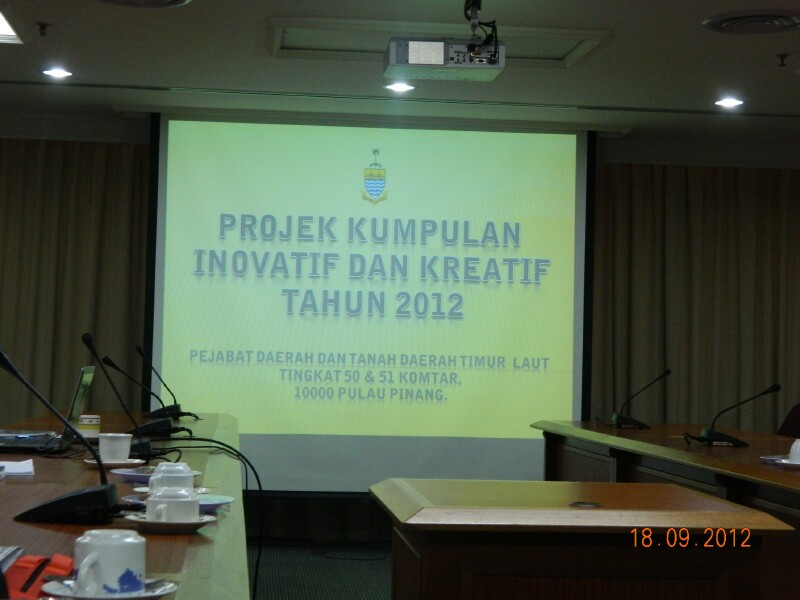 PROJEK KUMPULAN INOVATIF DAN KREATIF TAHUN 2012

PEJABAT DAERAH DAN TANAH DAERAH TIMUR LAUT
TINGKAT 50 & 51 KOMTAR,
10000 PULAU PINANG.

18.09.2012